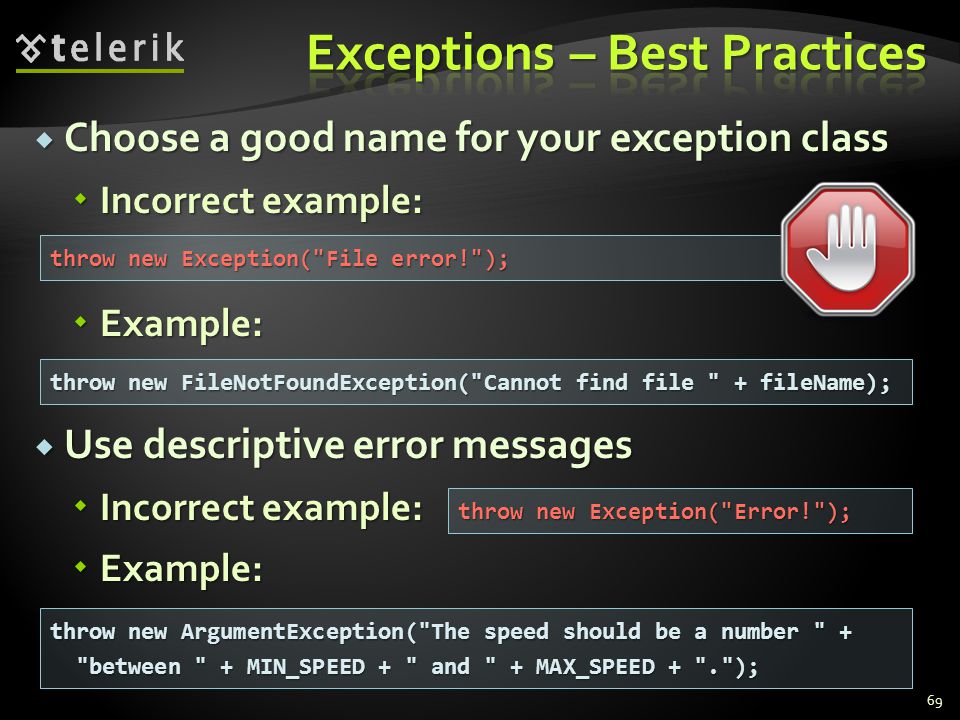 telerik

Exceptions – Best Practices

Choose a good name for your exception class

Incorrect example:

throw new Exception("File error!");

Example:

throw new FileNotFoundException("Cannot find file " + fileName);

Use descriptive error messages

Incorrect example:

throw new Exception("Error!");

Example:

throw new ArgumentException("The speed should be a number " +
  "between " + MIN_SPEED + " and " + MAX_SPEED + ".");

69